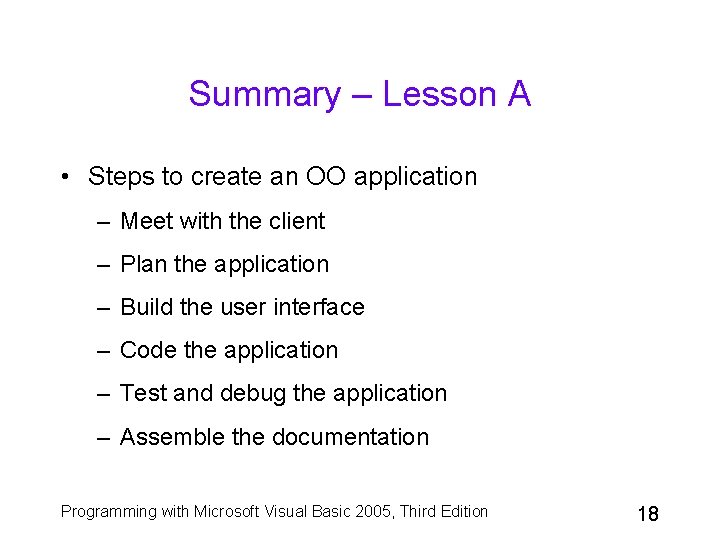 Summary – Lesson A

• Steps to create an OO application
  – Meet with the client
  – Plan the application
  – Build the user interface
  – Code the application
  – Test and debug the application
  – Assemble the documentation

Programming with Microsoft Visual Basic 2005, Third Edition

18